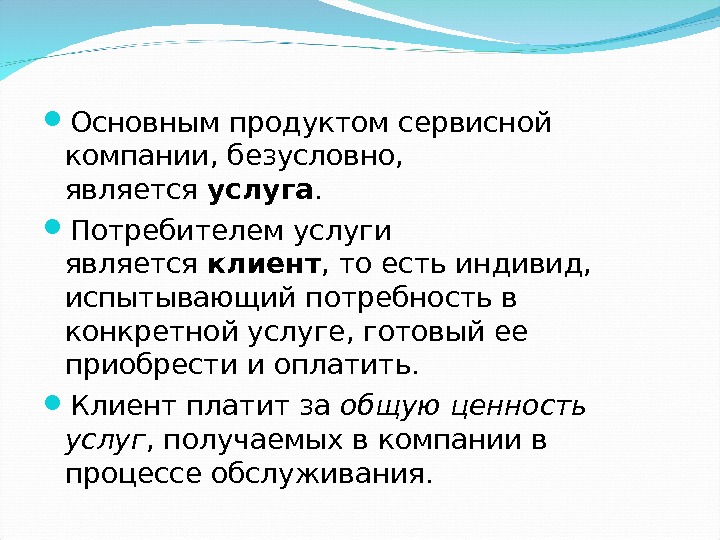 Основным продуктом сервисной компании, безусловно, является услуга.

Потребителем услуги является клиент, то есть индивид, испытывающий потребность в конкретной услуге, готовый ее приобрести и оплатить.

Клиент платит за общую ценность услуг, получаемых в компании в процессе обслуживания.